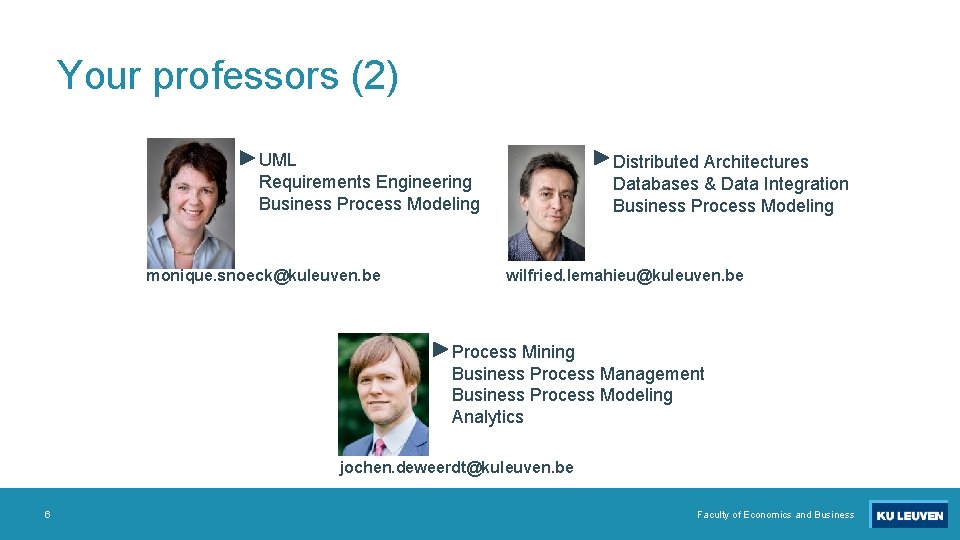 Your professors (2)

UML
Requirements Engineering
Business Process Modeling

monique.snoeck@kuleuven.be

Distributed Architectures
Databases & Data Integration
Business Process Modeling

wilfried.lemahieu@kuleuven.be

Process Mining
Business Process Management
Business Process Modeling
Analytics

jochen.deweerdt@kuleuven.be

6

Faculty of Economics and Business

KU LEUVEN